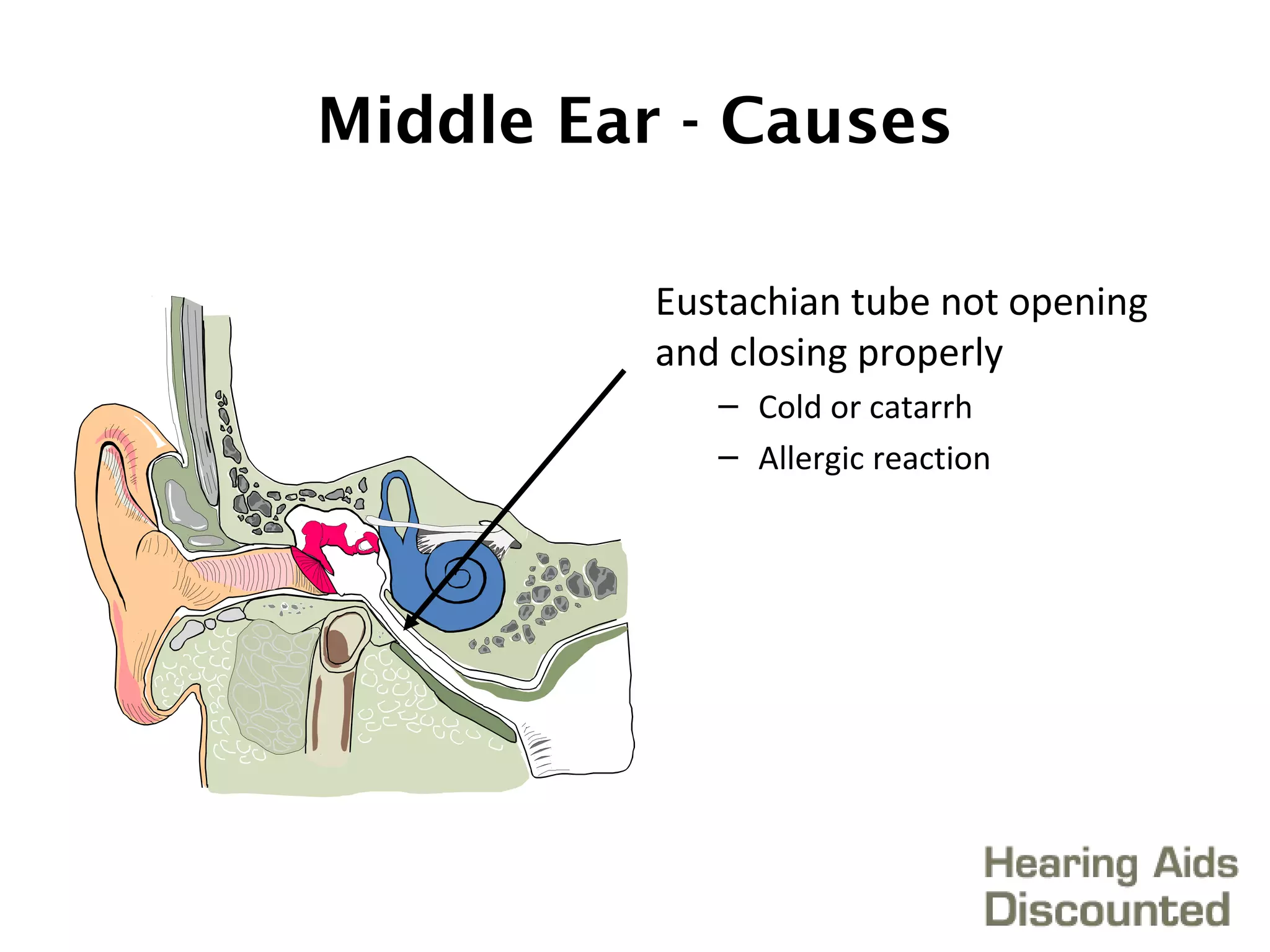 Middle Ear - Causes

Eustachian tube not opening and closing properly

– Cold or catarrh
– Allergic reaction

Hearing Aids Discounted